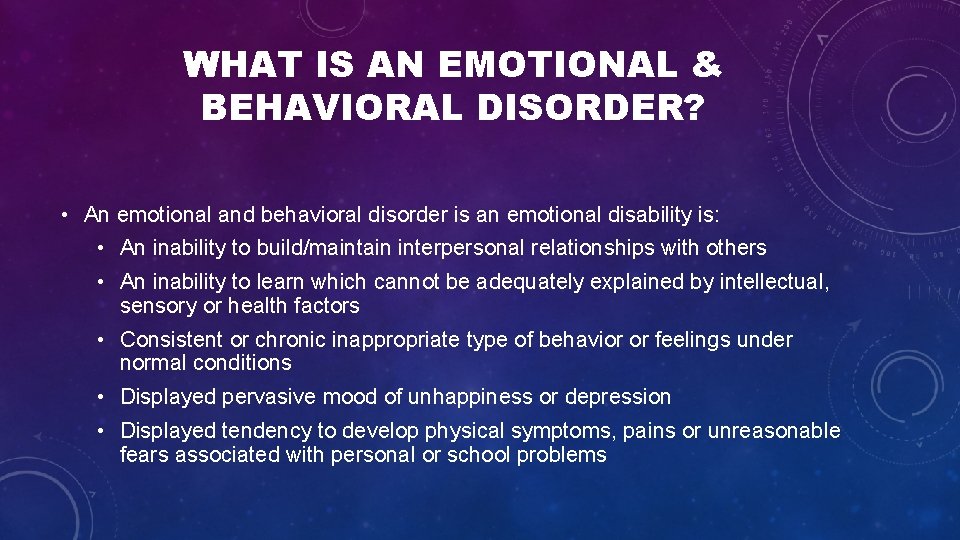 WHAT IS AN EMOTIONAL & BEHAVIORAL DISORDER?

• An emotional and behavioral disorder is an emotional disability is:
  • An inability to build/maintain interpersonal relationships with others
  • An inability to learn which cannot be adequately explained by intellectual, sensory or health factors
  • Consistent or chronic inappropriate type of behavior or feelings under normal conditions
  • Displayed pervasive mood of unhappiness or depression
  • Displayed tendency to develop physical symptoms, pains or unreasonable fears associated with personal or school problems